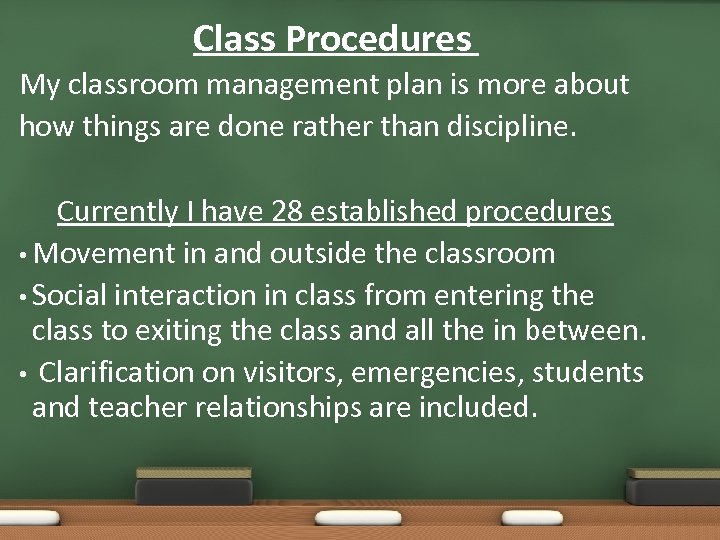 Class Procedures

My classroom management plan is more about how things are done rather than discipline.

Currently I have 28 established procedures

• Movement in and outside the classroom
• Social interaction in class from entering the class to exiting the class and all the in between.
• Clarification on visitors, emergencies, students and teacher relationships are included.